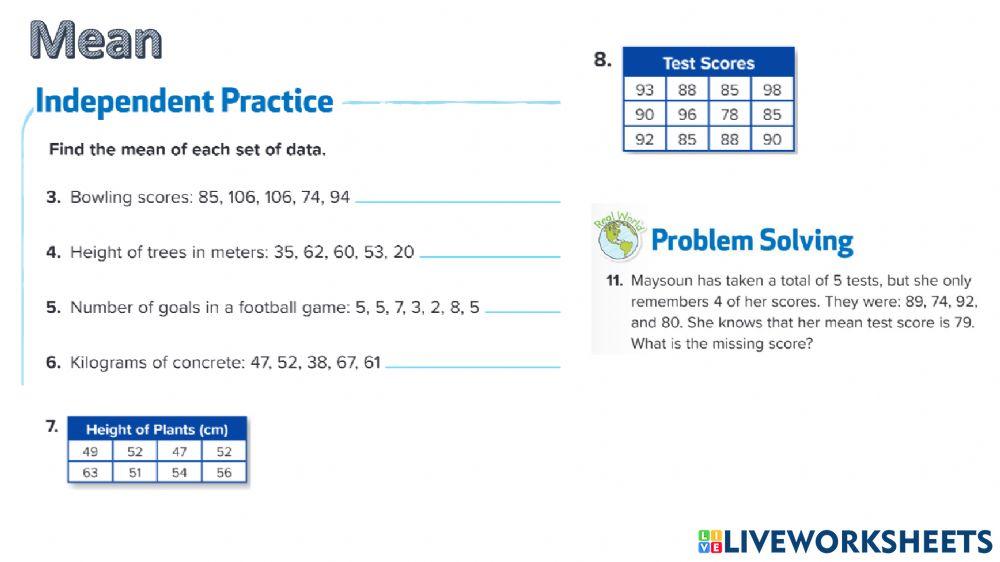 Mean

Independent Practice

Find the mean of each set of data.

3. Bowling scores: 85, 106, 106, 74, 94

4. Height of trees in meters: 35, 62, 60, 53, 20

5. Number of goals in a football game: 5, 5, 7, 3, 2, 8, 5

6. Kilograms of concrete: 47, 52, 38, 67, 61

7.

| Height of Plants (cm) | | | |
|---|---|---|---|
| 49 | 52 | 47 | 52 |
| 63 | 51 | 54 | 56 |

8.

| Test Scores | | | |
|---|---|---|---|
| 93 | 88 | 85 | 98 |
| 90 | 96 | 78 | 85 |
| 92 | 85 | 88 | 90 |

Real World

Problem Solving

11. Maysoun has taken a total of 5 tests, but she only remembers 4 of her scores. They were: 89, 74, 92, and 80. She knows that her mean test score is 79. What is the missing score?

LIVEWORKSHEETS